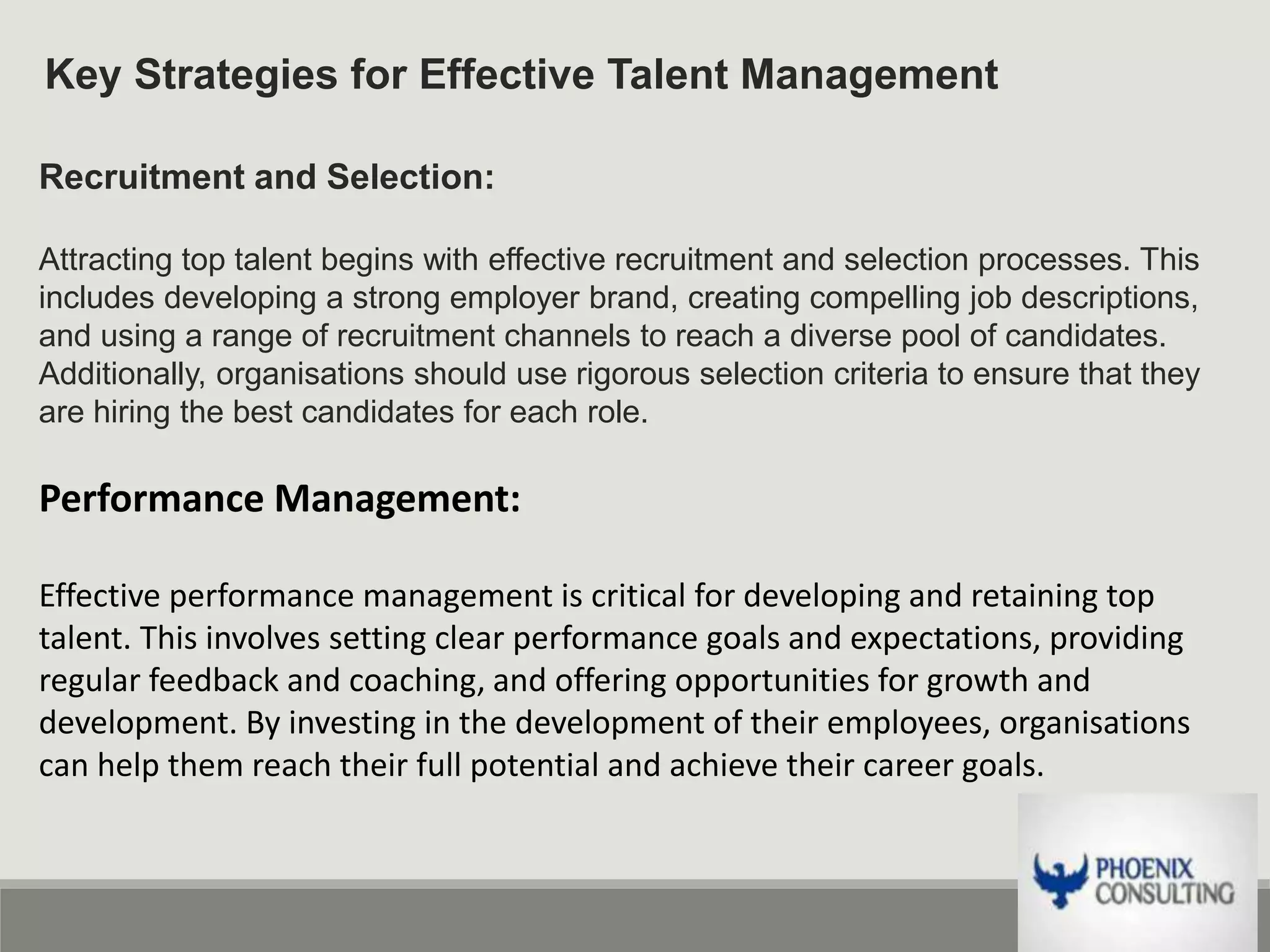 Key Strategies for Effective Talent Management

Recruitment and Selection:

Attracting top talent begins with effective recruitment and selection processes. This includes developing a strong employer brand, creating compelling job descriptions, and using a range of recruitment channels to reach a diverse pool of candidates. Additionally, organisations should use rigorous selection criteria to ensure that they are hiring the best candidates for each role.

Performance Management:

Effective performance management is critical for developing and retaining top talent. This involves setting clear performance goals and expectations, providing regular feedback and coaching, and offering opportunities for growth and development. By investing in the development of their employees, organisations can help them reach their full potential and achieve their career goals.

PHOENIX CONSULTING